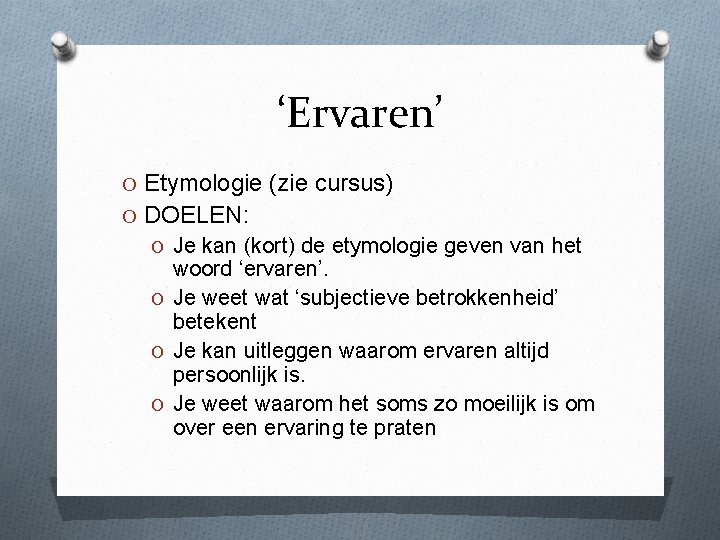 ‘Ervaren’

O Etymologie (zie cursus)
O DOELEN:
O Je kan (kort) de etymologie geven van het woord ‘ervaren’.
O Je weet wat ‘subjectieve betrokkenheid’ betekent
O Je kan uitleggen waarom ervaren altijd persoonlijk is.
O Je weet waarom het soms zo moeilijk is om over een ervaring te praten